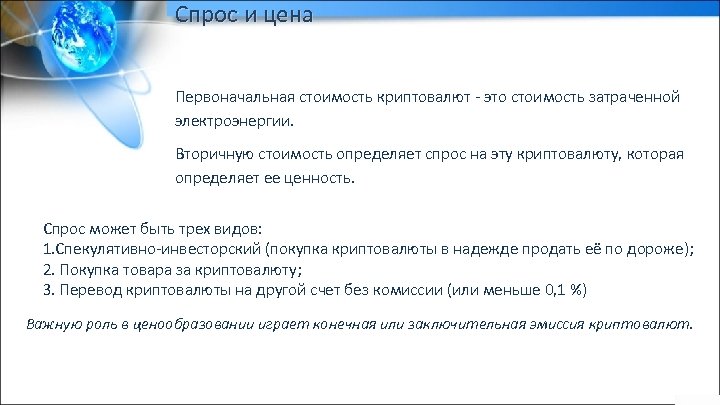 Спрос и цена

Первоначальная стоимость криптовалют - это стоимость затраченной электроэнергии.

Вторичную стоимость определяет спрос на эту криптовалюту, которая определяет ее ценность.

Спрос может быть трех видов:
1.Спекулятивно-инвесторский (покупка криптовалюты в надежде продать её по дороже);
2. Покупка товара за криптовалюту;
3. Перевод криптовалюты на другой счет без комиссии (или меньше 0,1 %)

Важную роль в ценообразовании играет конечная или заключительная эмиссия криптовалют.